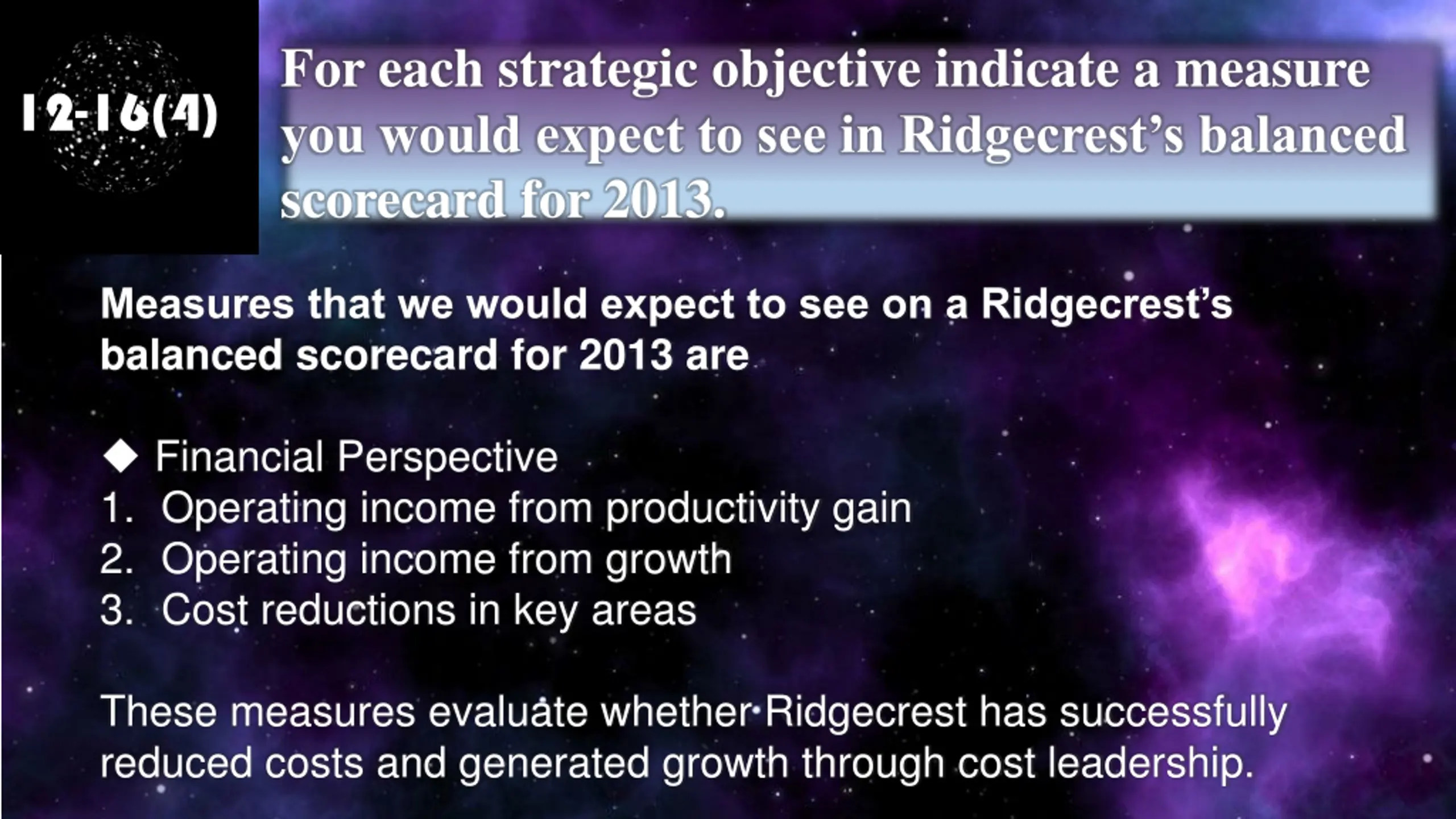 12-16(4)

For each strategic objective indicate a measure you would expect to see in Ridgecrest's balanced scorecard for 2013.

Measures that we would expect to see on a Ridgecrest's balanced scorecard for 2013 are

◆ Financial Perspective
1. Operating income from productivity gain
2. Operating income from growth
3. Cost reductions in key areas

These measures evaluate whether Ridgecrest has successfully reduced costs and generated growth through cost leadership.